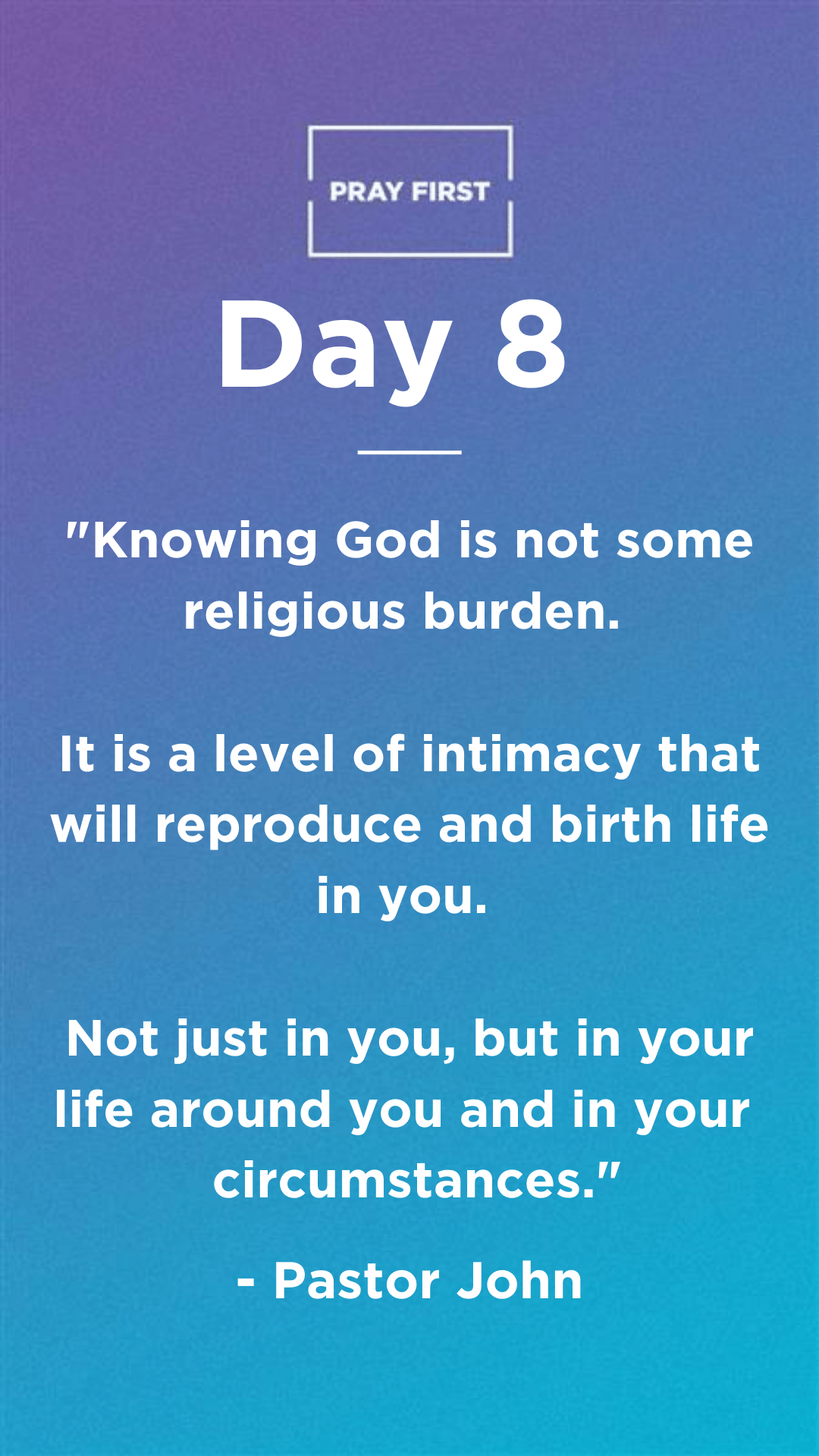 PRAY FIRST

Day 8

"Knowing God is not some religious burden.

It is a level of intimacy that will reproduce and birth life in you.

Not just in you, but in your life around you and in your circumstances."

- Pastor John